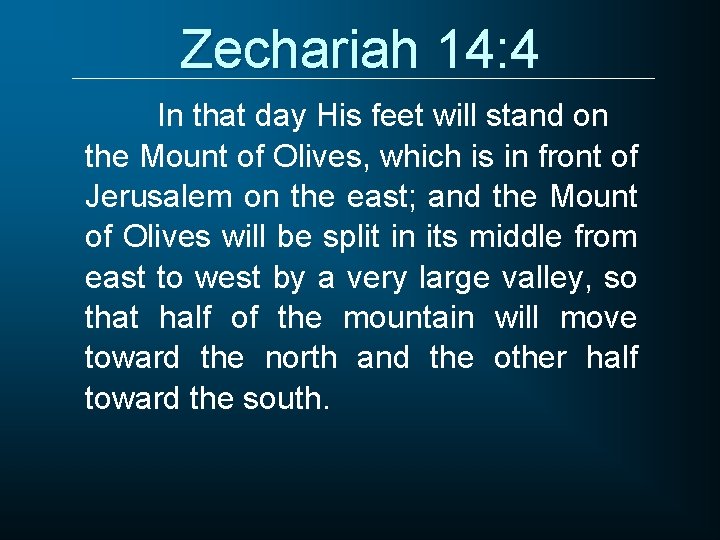 Zechariah 14:4

In that day His feet will stand on the Mount of Olives, which is in front of Jerusalem on the east; and the Mount of Olives will be split in its middle from east to west by a very large valley, so that half of the mountain will move toward the north and the other half toward the south.